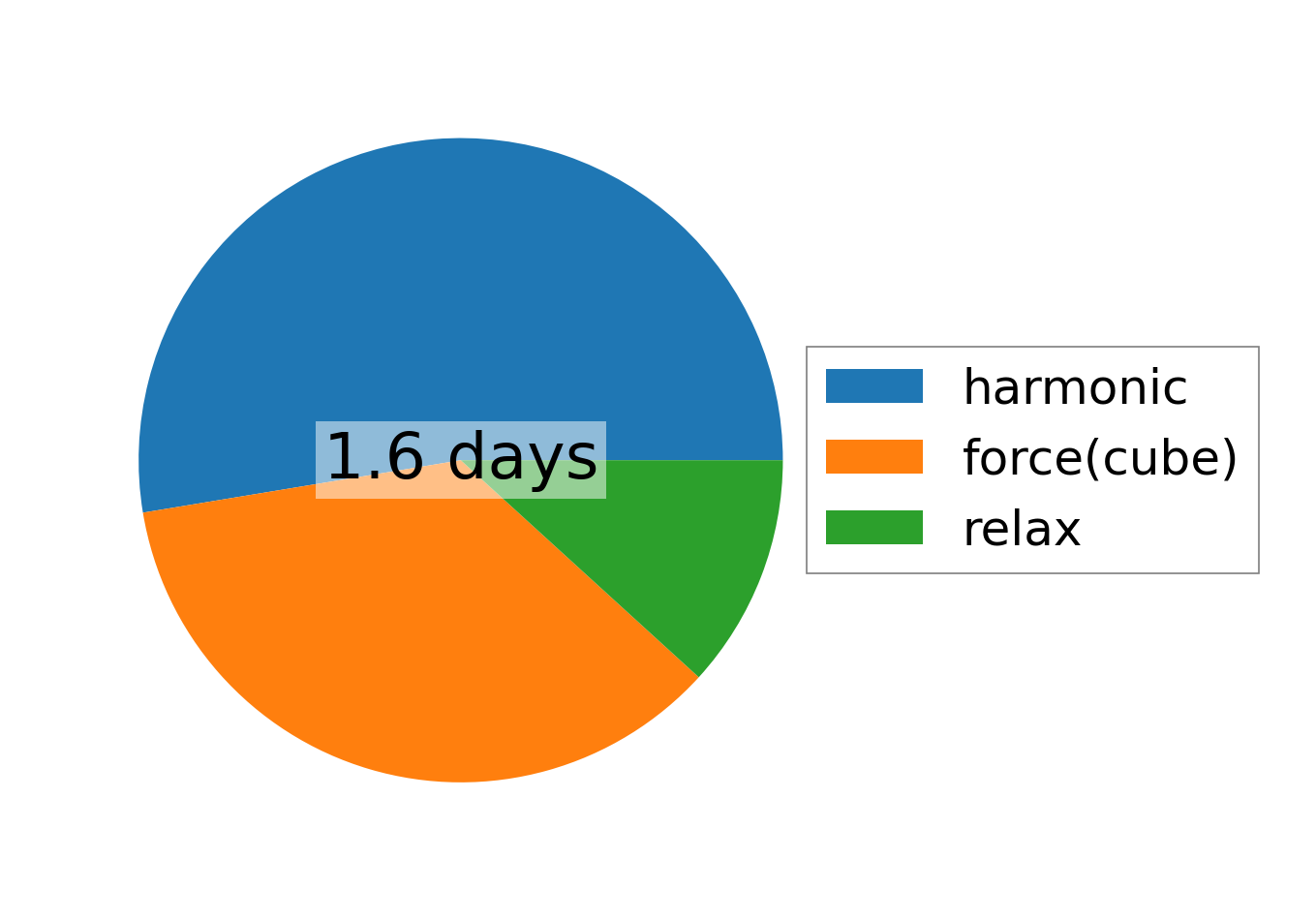 1.6 days

harmonic
force(cube)
relax